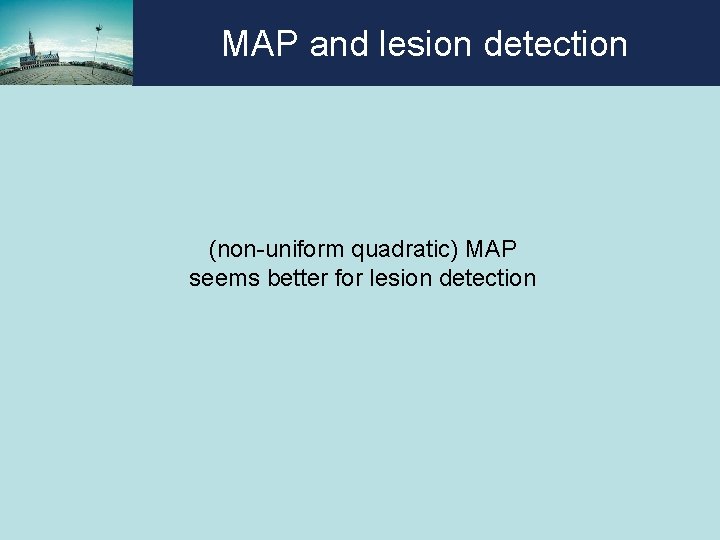 MAP and lesion detection

(non-uniform quadratic) MAP seems better for lesion detection